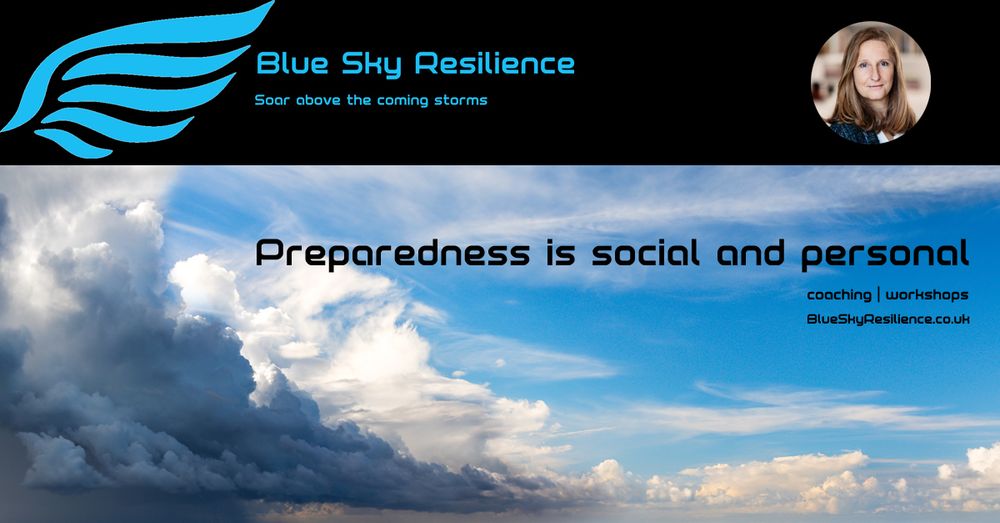 Blue Sky Resilience

Soar above the coming storms

Preparedness is social and personal

coaching | workshops

BlueSkyResilience.co.uk